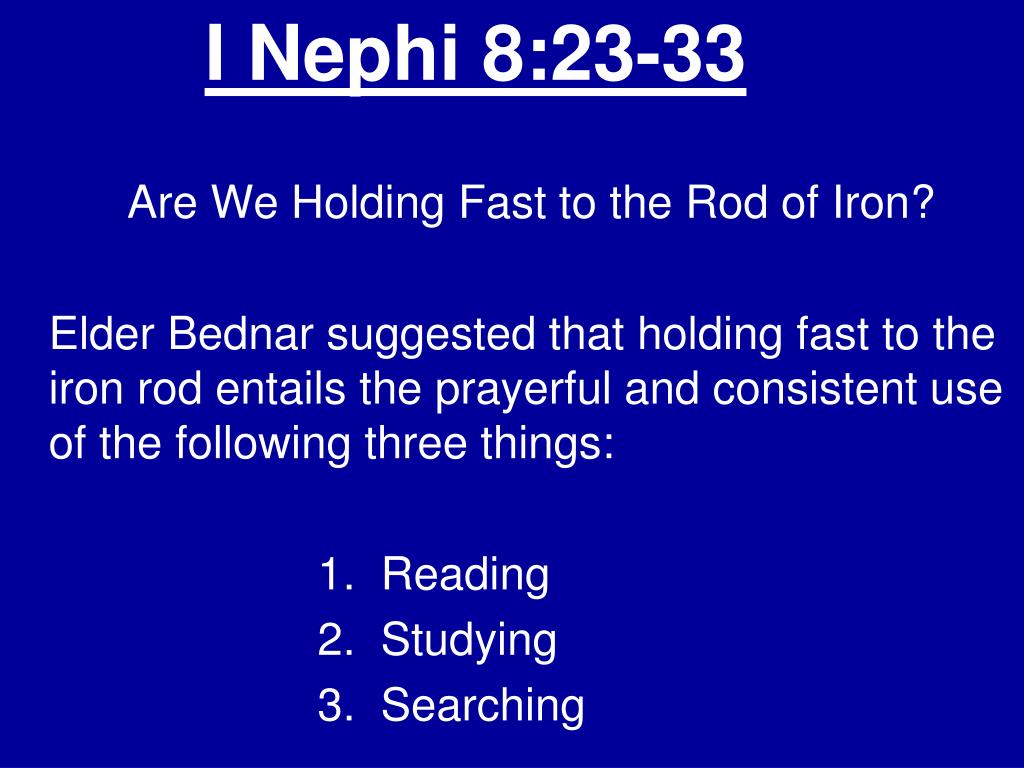 I Nephi 8:23-33

Are We Holding Fast to the Rod of Iron?

Elder Bednar suggested that holding fast to the iron rod entails the prayerful and consistent use of the following three things:

1. Reading
2. Studying
3. Searching